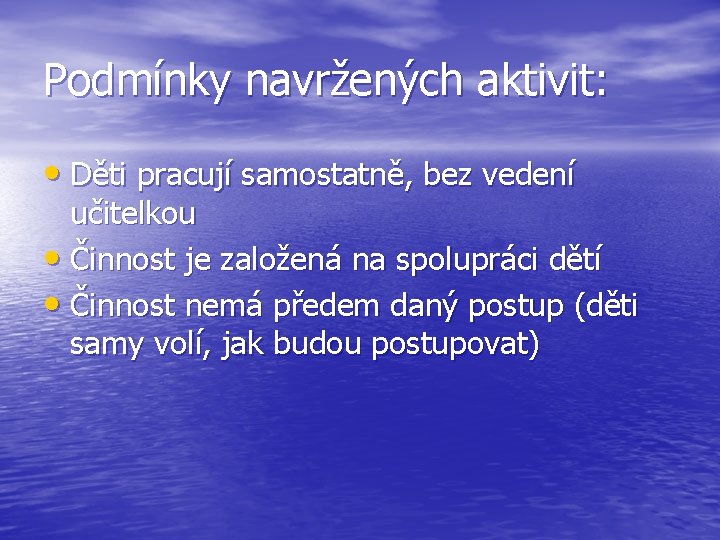 Podmínky navržených aktivit:

• Děti pracují samostatně, bez vedení učitelkou
• Činnost je založená na spolupráci dětí
• Činnost nemá předem daný postup (děti samy volí, jak budou postupovat)